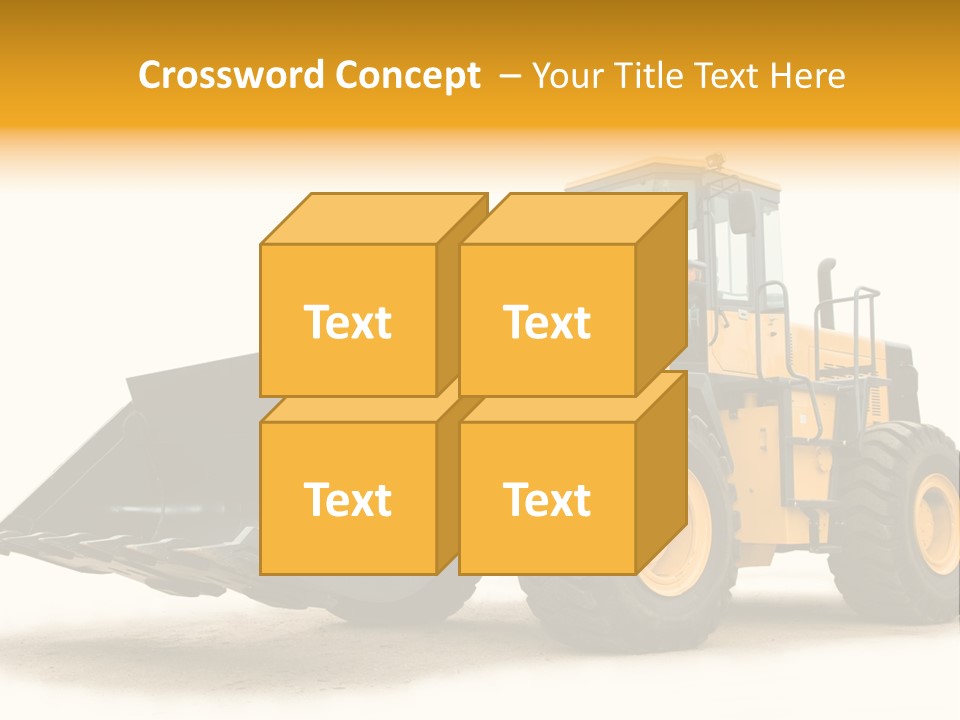 Crossword Concept – Your Title Text Here

Text

Text

Text

Text